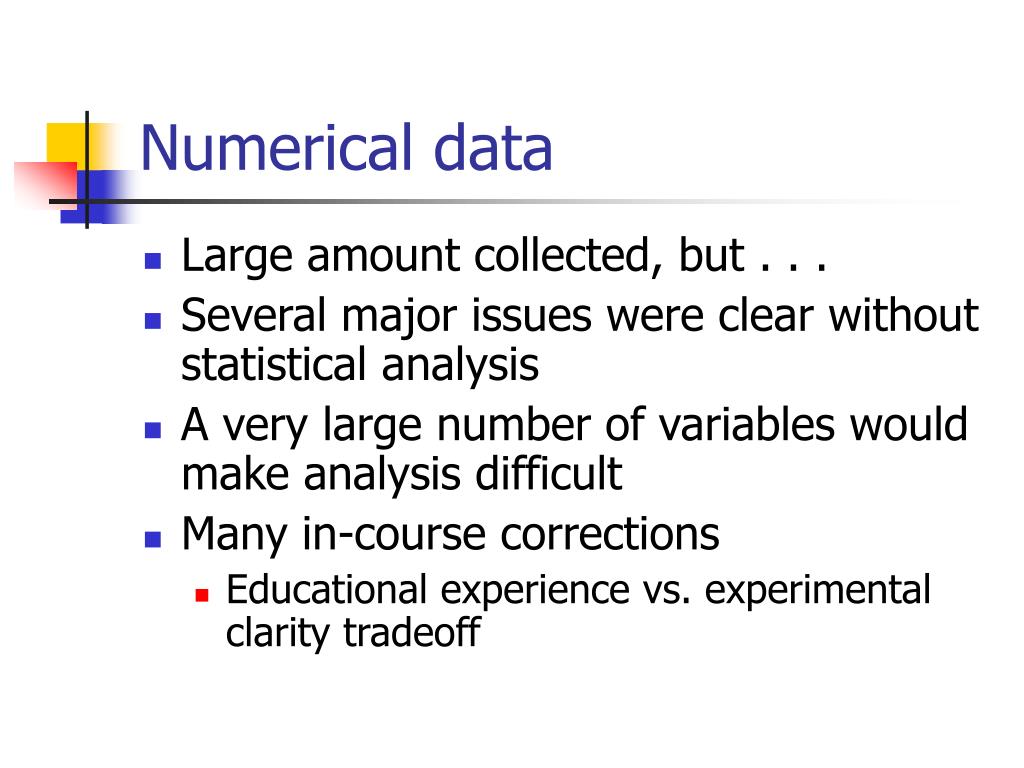 Numerical data

- Large amount collected, but . . .
- Several major issues were clear without statistical analysis
- A very large number of variables would make analysis difficult
- Many in-course corrections
  - Educational experience vs. experimental clarity tradeoff